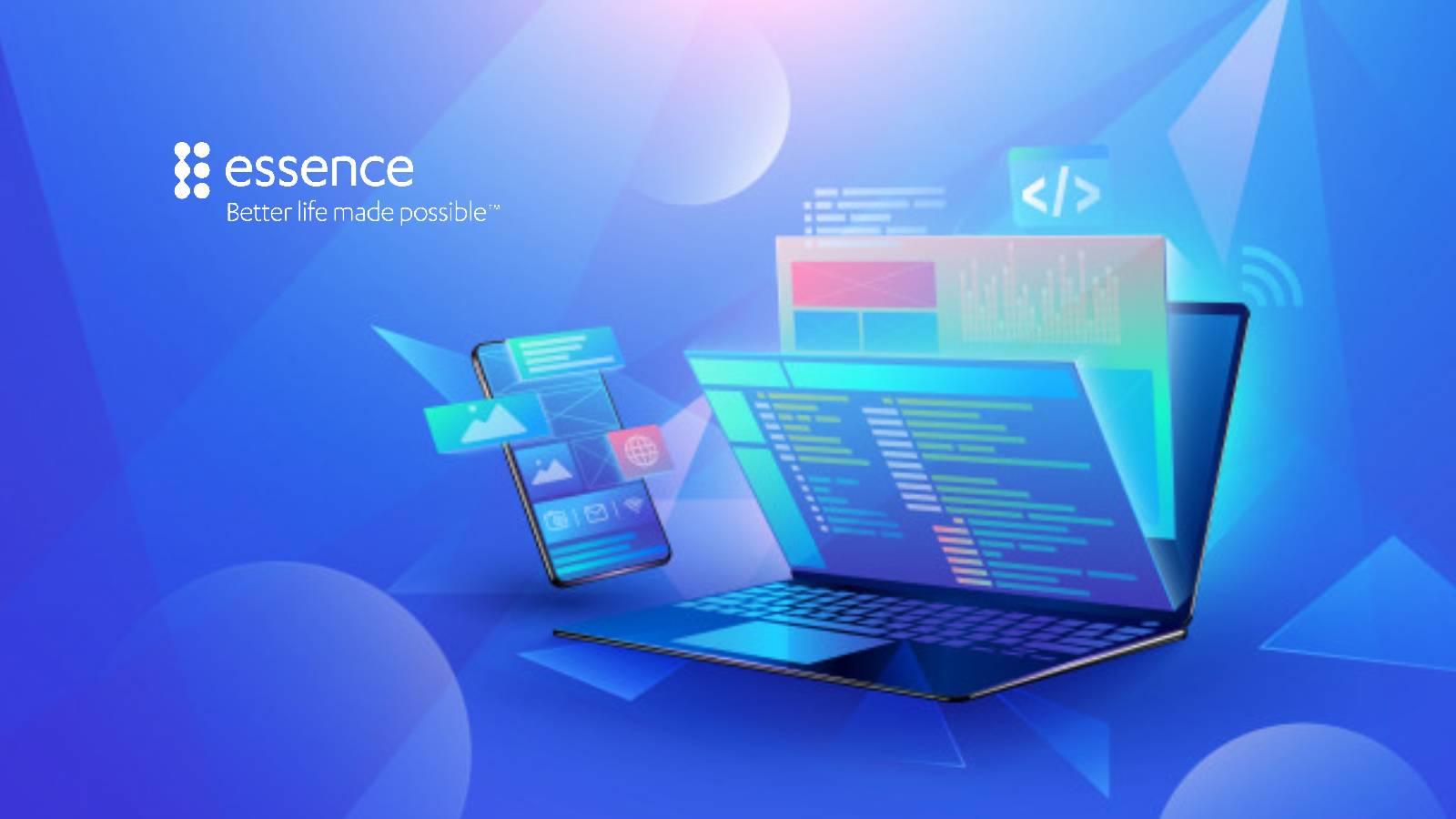 essence
Better life made possible™

</>